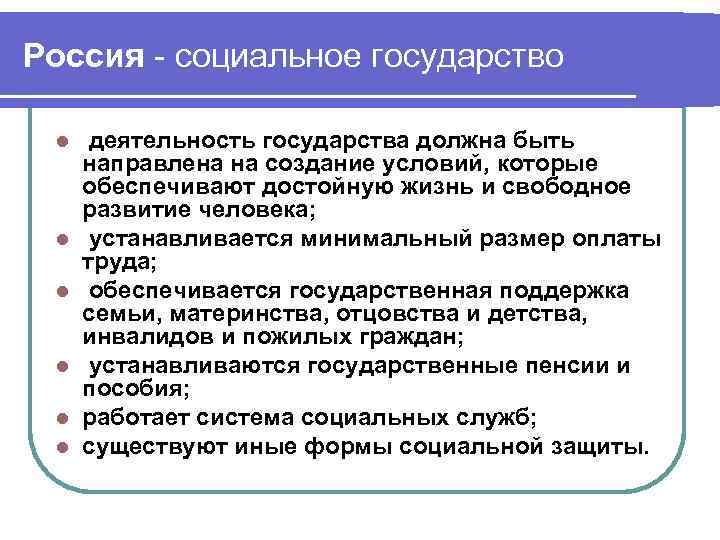 Россия - социальное государство

- деятельность государства должна быть направлена на создание условий, которые обеспечивают достойную жизнь и свободное развитие человека;
- устанавливается минимальный размер оплаты труда;
- обеспечивается государственная поддержка семьи, материнства, отцовства и детства, инвалидов и пожилых граждан;
- устанавливаются государственные пенсии и пособия;
- работает система социальных служб;
- существуют иные формы социальной защиты.